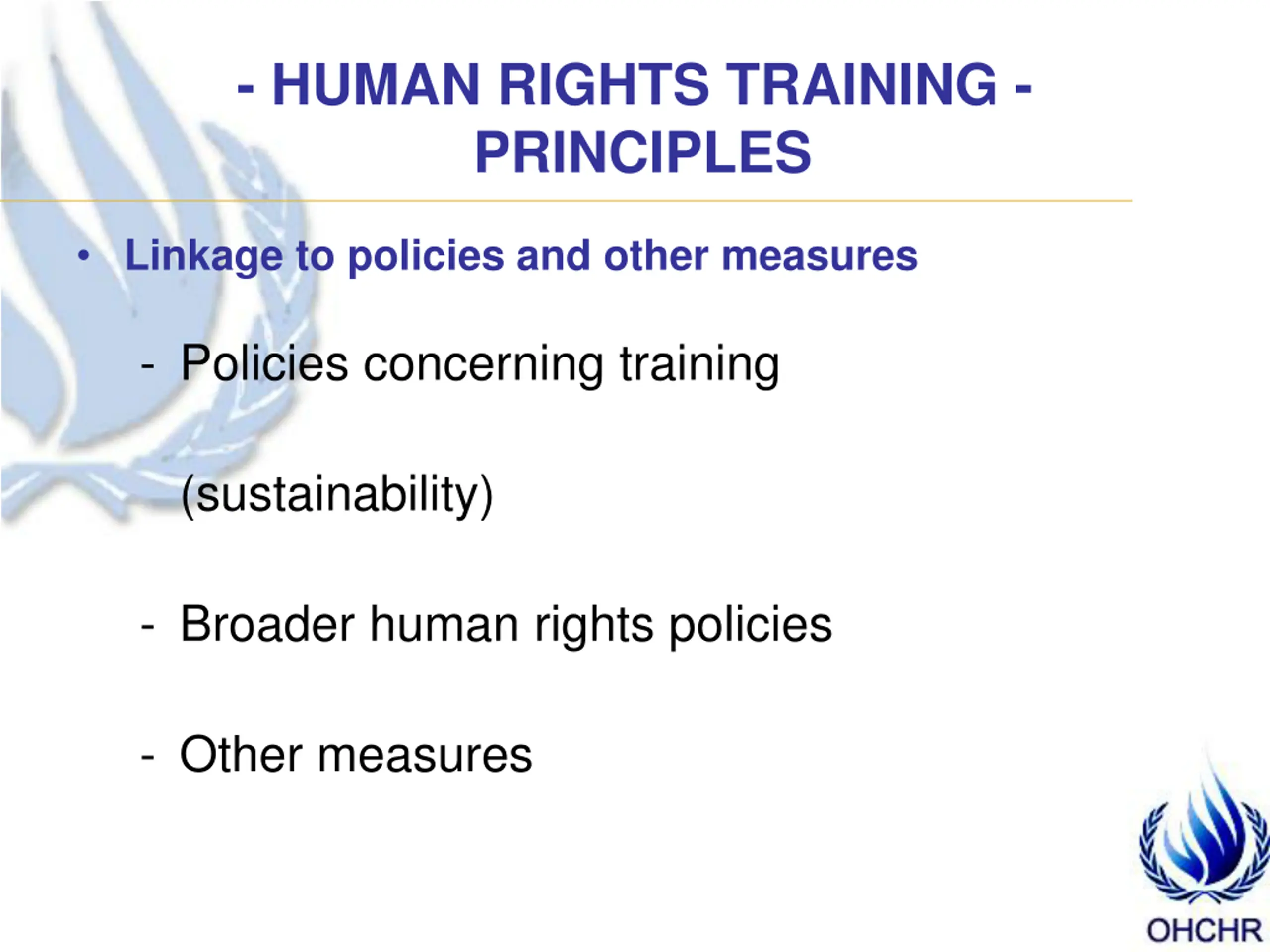 - HUMAN RIGHTS TRAINING - PRINCIPLES

• Linkage to policies and other measures

- Policies concerning training (sustainability)

- Broader human rights policies

- Other measures

OHCHR